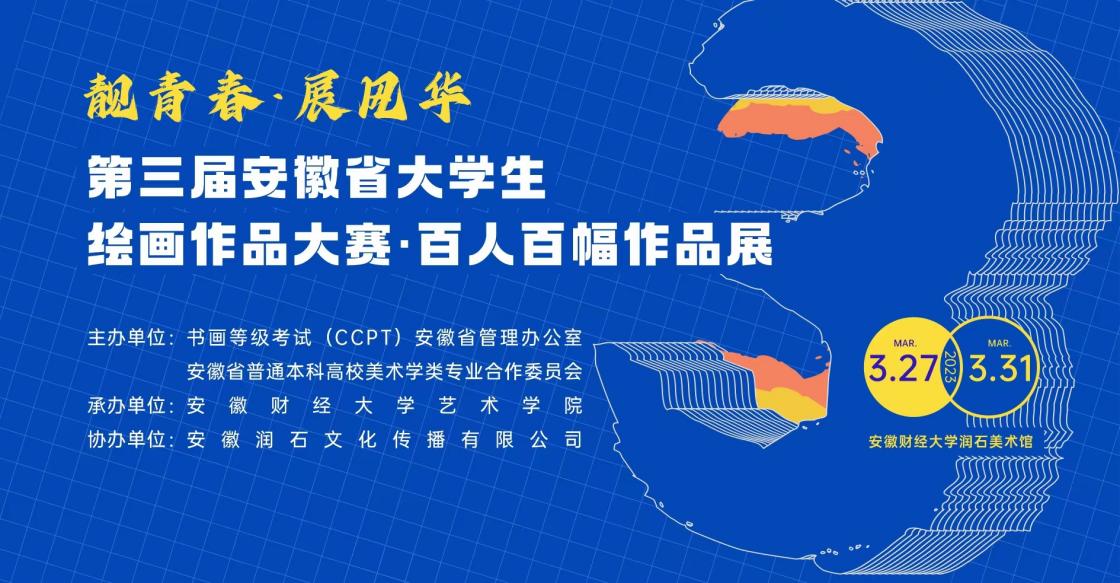 靓青春·展风华

第三届安徽省大学生
绘画作品大赛·百人百幅作品展

主办单位：书画等级考试（CCPT）安徽省管理办公室
安徽省普通本科高校美术学类专业合作委员会
承办单位：安徽财经大学艺术学院
协办单位：安徽润石文化传播有限公司

MAR.
3.27
2023
MAR.
3.31

安徽财经大学润石美术馆